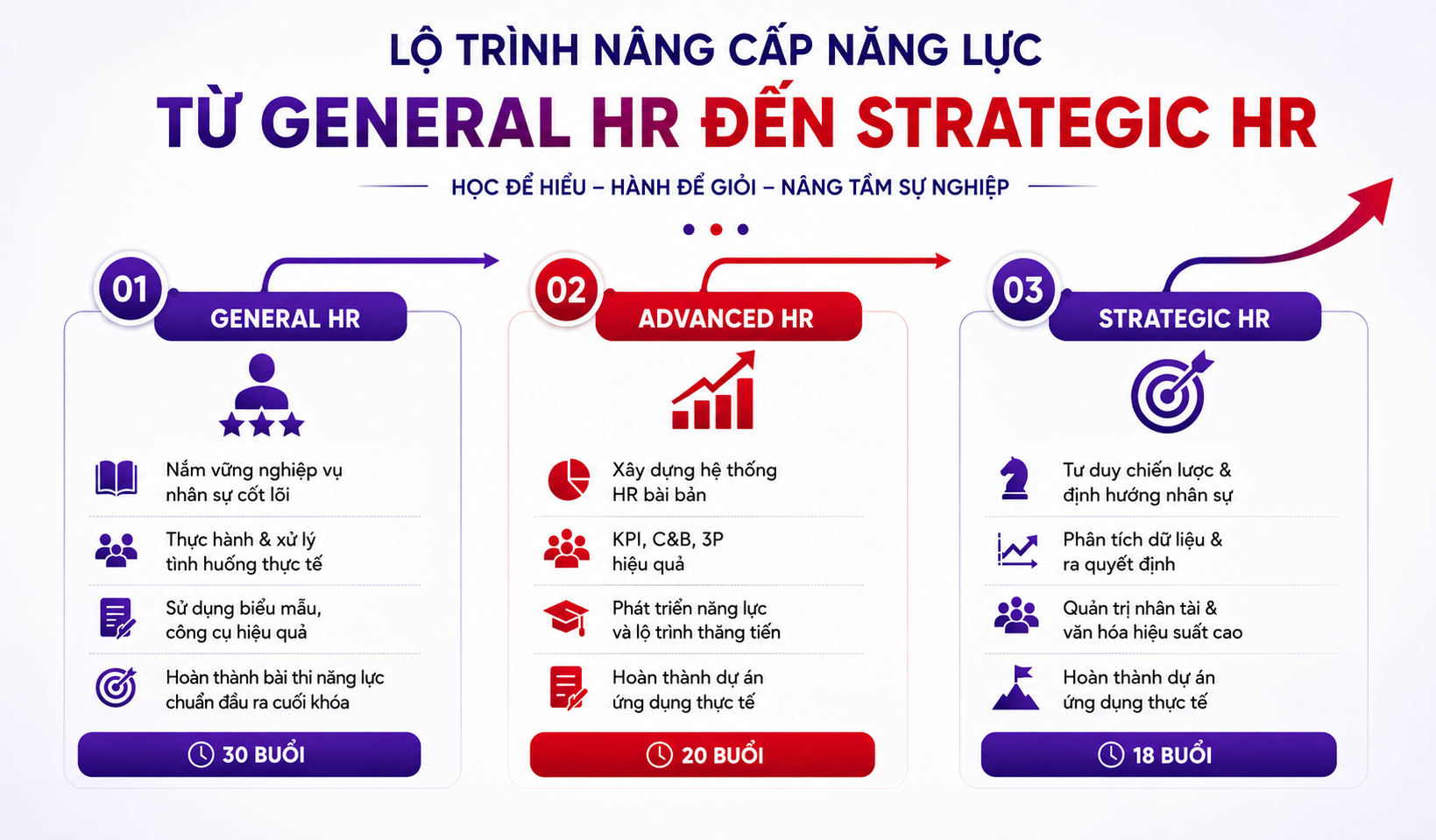 LỘ TRÌNH NÂNG CẤP NĂNG LỰC

TỪ GENERAL HR ĐẾN STRATEGIC HR

HỌC ĐỂ HIỂU – HÀNH ĐỂ GIỎI – NÂNG TẦM SỰ NGHIỆP

01
GENERAL HR

Nắm vững nghiệp vụ nhân sự cốt lõi

Thực hành & xử lý tình huống thực tế

Sử dụng biểu mẫu, công cụ hiệu quả

Hoàn thành bài thi năng lực chuẩn đầu ra cuối khóa

30 BUỔI

02
ADVANCED HR

Xây dựng hệ thống HR bài bản

KPI, C&B, 3P hiệu quả

Phát triển năng lực và lộ trình thăng tiến

Hoàn thành dự án ứng dụng thực tế

20 BUỔI

03
STRATEGIC HR

Tư duy chiến lược & định hướng nhân sự

Phân tích dữ liệu & ra quyết định

Quản trị nhân tài & văn hóa hiệu suất cao

Hoàn thành dự án ứng dụng thực tế

18 BUỔI